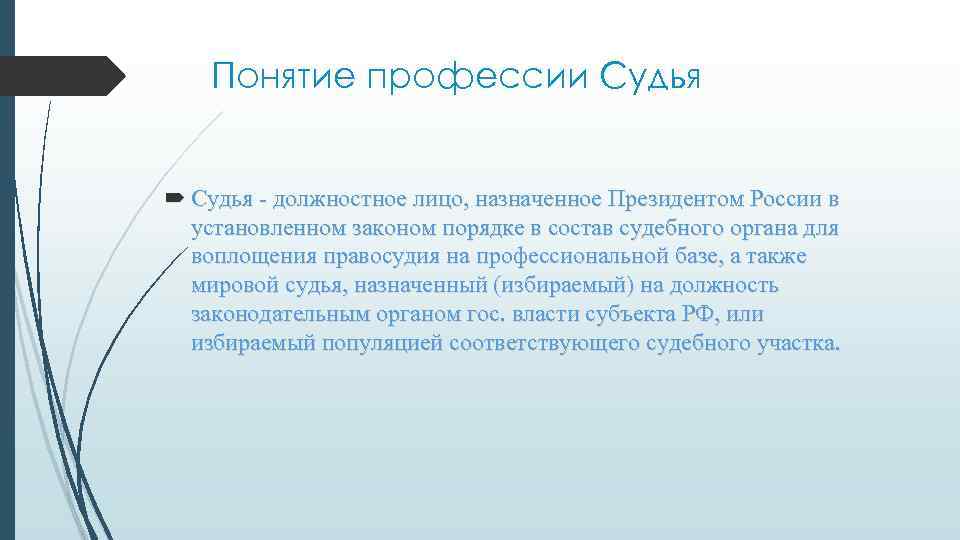 Понятие профессии Судья

Судья - должностное лицо, назначенное Президентом России в установленном законом порядке в состав судебного органа для воплощения правосудия на профессиональной базе, а также мировой судья, назначенный (избираемый) на должность законодательным органом гос. власти субъекта РФ, или избираемый популяцией соответствующего судебного участка.